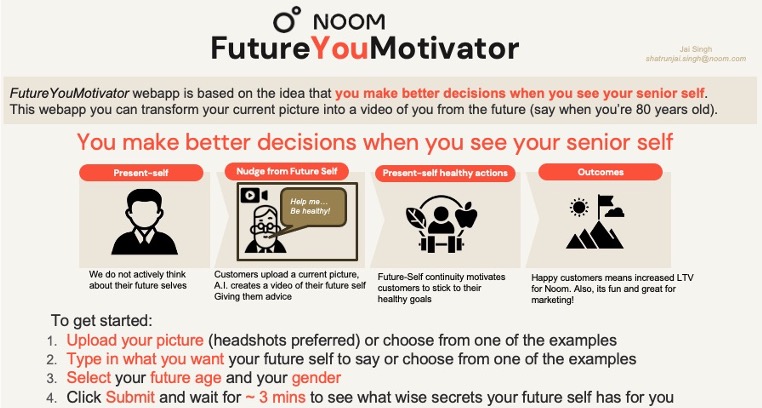 NOOM
FutureYouMotivator

Jai Singh
shatrunjai.singh@noom.com

FutureYouMotivator webapp is based on the idea that you make better decisions when you see your senior self. This webapp you can transform your current picture into a video of you from the future (say when you're 80 years old).

You make better decisions when you see your senior self

Present-self
We do not actively think about their future selves

Nudge from Future Self
Help me... Be healthy!
Customers upload a current picture, A.I. creates a video of their future self Giving them advice

Present-self healthy actions
Future-Self continuity motivates customers to stick to their healthy goals

Outcomes
Happy customers means increased LTV for Noom. Also, its fun and great for marketing!

To get started:
1. Upload your picture (headshots preferred) or choose from one of the examples
2. Type in what you want your future self to say or choose from one of the examples
3. Select your future age and your gender
4. Click Submit and wait for ~ 3 mins to see what wise secrets your future self has for you